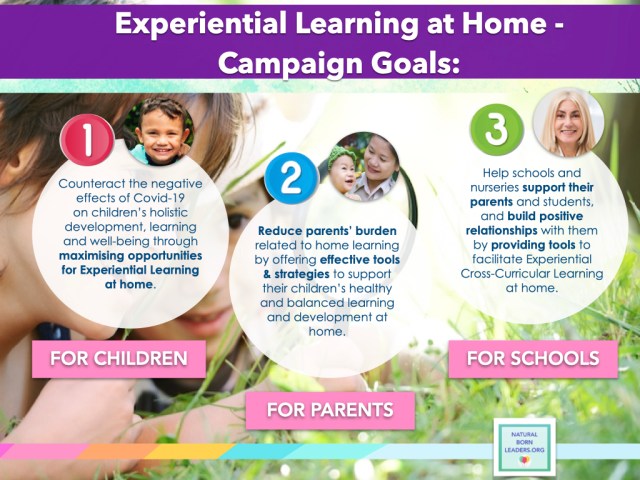 Experiential Learning at Home - Campaign Goals:

1

Counteract the negative effects of Covid-19 on children's holistic development, learning and well-being through maximising opportunities for Experiential Learning at home.

FOR CHILDREN

2

Reduce parents' burden related to home learning by offering effective tools & strategies to support their children's healthy and balanced learning and development at home.

FOR PARENTS

3

Help schools and nurseries support their parents and students, and build positive relationships with them by providing tools to facilitate Experiential Cross-Curricular Learning at home.

FOR SCHOOLS

NATURAL BORN LEADERS.ORG